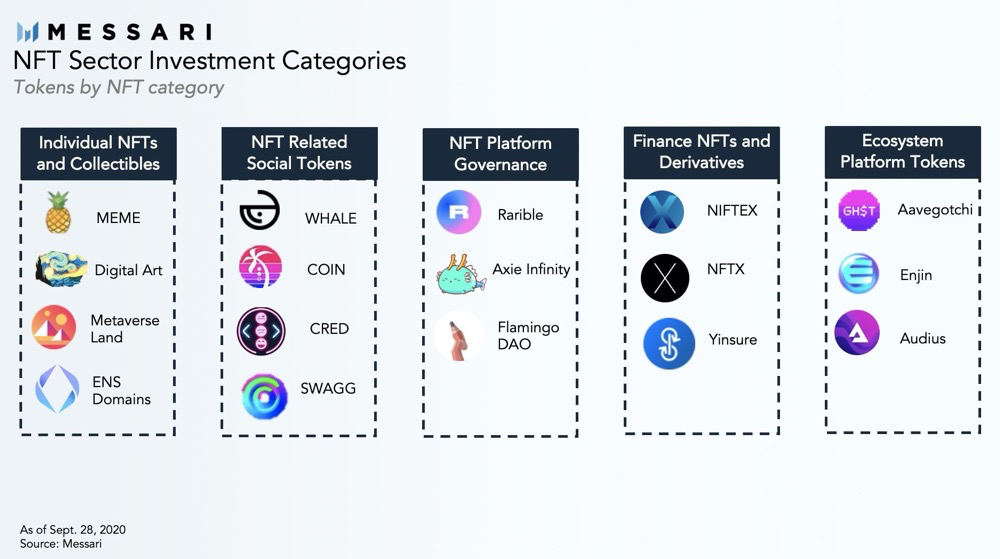 MESSARI
NFT Sector Investment Categories
Tokens by NFT category

Individual NFTs and Collectibles
MEME
Digital Art
Metaverse Land
ENS Domains

NFT Related Social Tokens
WHALE
COIN
CRED
SWAGG

NFT Platform Governance
Rarible
Axie Infinity
Flamingo DAO

Finance NFTs and Derivatives
NIFTEX
NFTX
Yinsure

Ecosystem Platform Tokens
GH$T Aavegotchi
Enjin
Audius

As of Sept. 28, 2020
Source: Messari